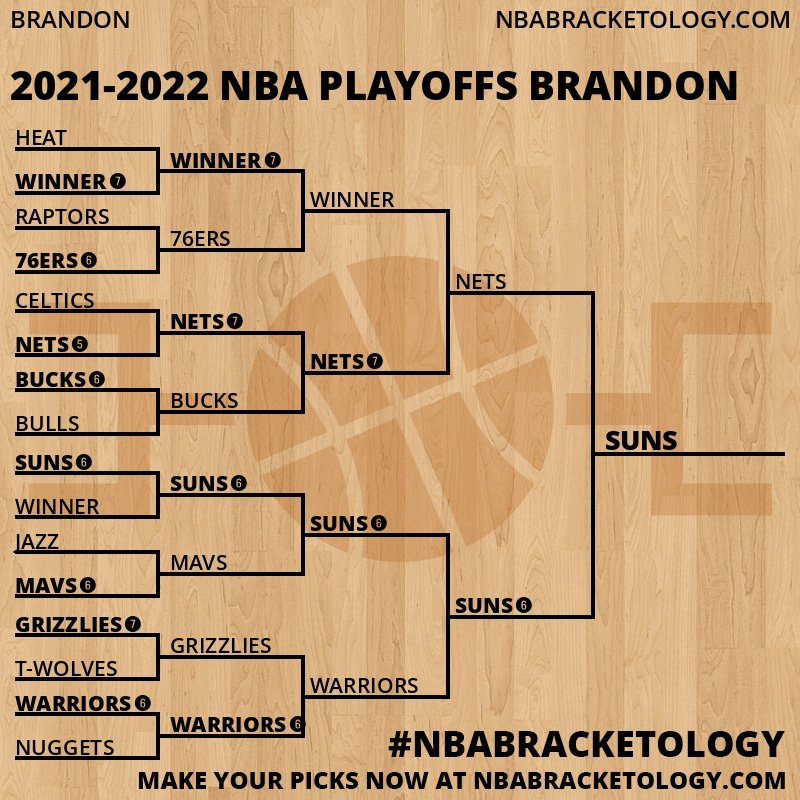 BRANDON

NBABRACKETOLOGY.COM

2021-2022 NBA PLAYOFFS BRANDON

HEAT
WINNER 7
RAPTORS
76ERS 6
CELTICS
NETS 5
BUCKS 6
BULLS
SUNS 6
WINNER
JAZZ
MAVS 6
GRIZZLIES 7
T-WOLVES
WARRIORS 6
NUGGETS

WINNER 7
76ERS
NETS 7
BUCKS
SUNS 6
MAVS
GRIZZLIES
WARRIORS 6

WINNER
NETS 7
SUNS 6
WARRIORS

NETS
SUNS 6

SUNS

#NBABRACKETOLOGY
MAKE YOUR PICKS NOW AT NBABRACKETOLOGY.COM